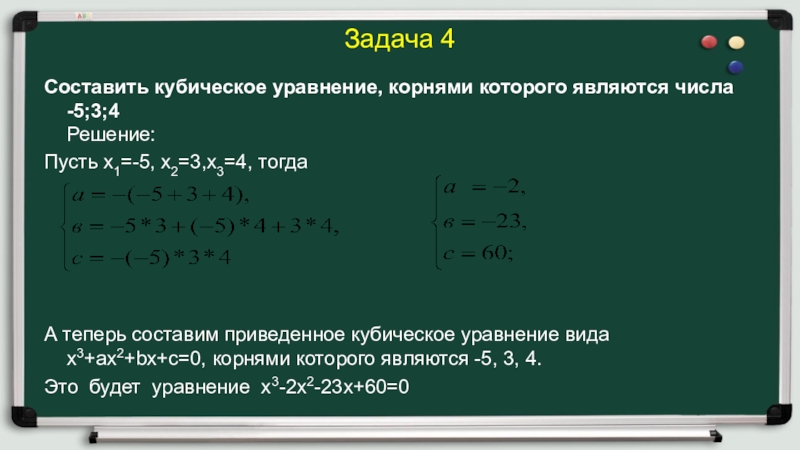 Задача 4

Составить кубическое уравнение, корнями которого являются числа -5;3;4

Решение:

Пусть $x_1$=-5, $x_2$=3,$x_3$=4, тогда

$\begin{cases} a = -(-5+3+4), \\ в = -5*3+(-5)*4+3*4, \\ c = -(-5)*3*4 \end{cases}$ $\begin{cases} a = -2, \\ в = -23, \\ c = 60; \end{cases}$

А теперь составим приведенное кубическое уравнение вида $x^3+ax^2+bx+c=0$, корнями которого являются -5, 3, 4.

Это будет уравнение $x^3-2x^2-23x+60=0$